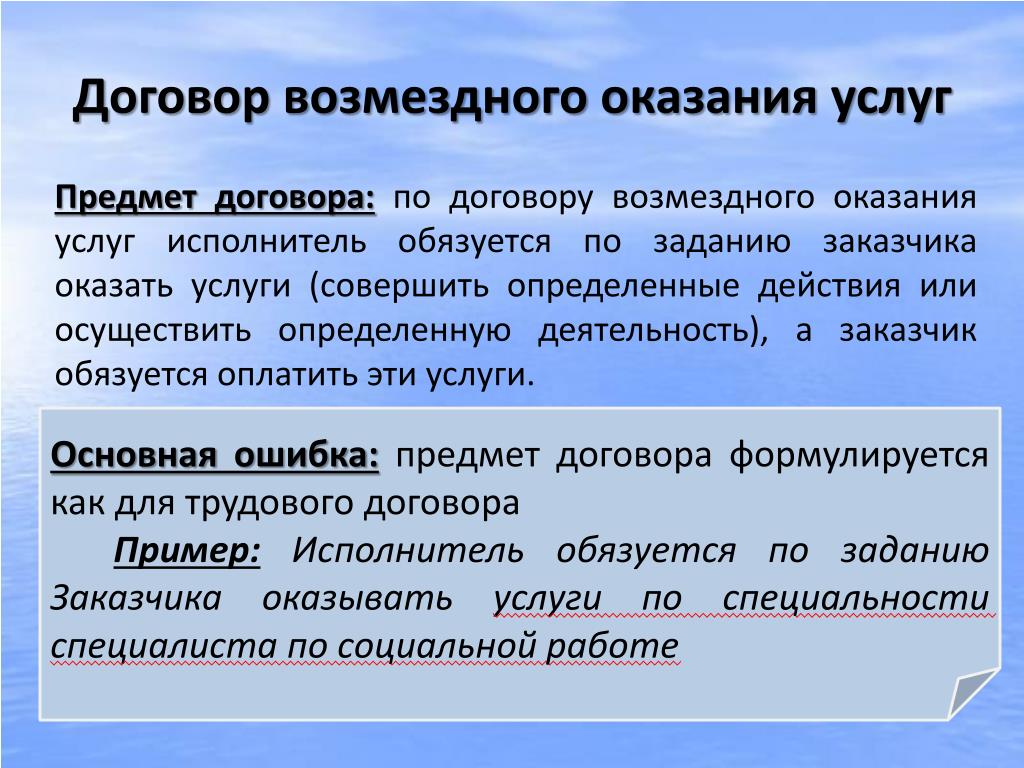 Договор возмездного оказания услуг

Предмет договора: по договору возмездного оказания услуг исполнитель обязуется по заданию заказчика оказать услуги (совершить определенные действия или осуществить определенную деятельность), а заказчик обязуется оплатить эти услуги.

Основная ошибка: предмет договора формулируется как для трудового договора

Пример: Исполнитель обязуется по заданию Заказчика оказывать услуги по специальности специалиста по социальной работе